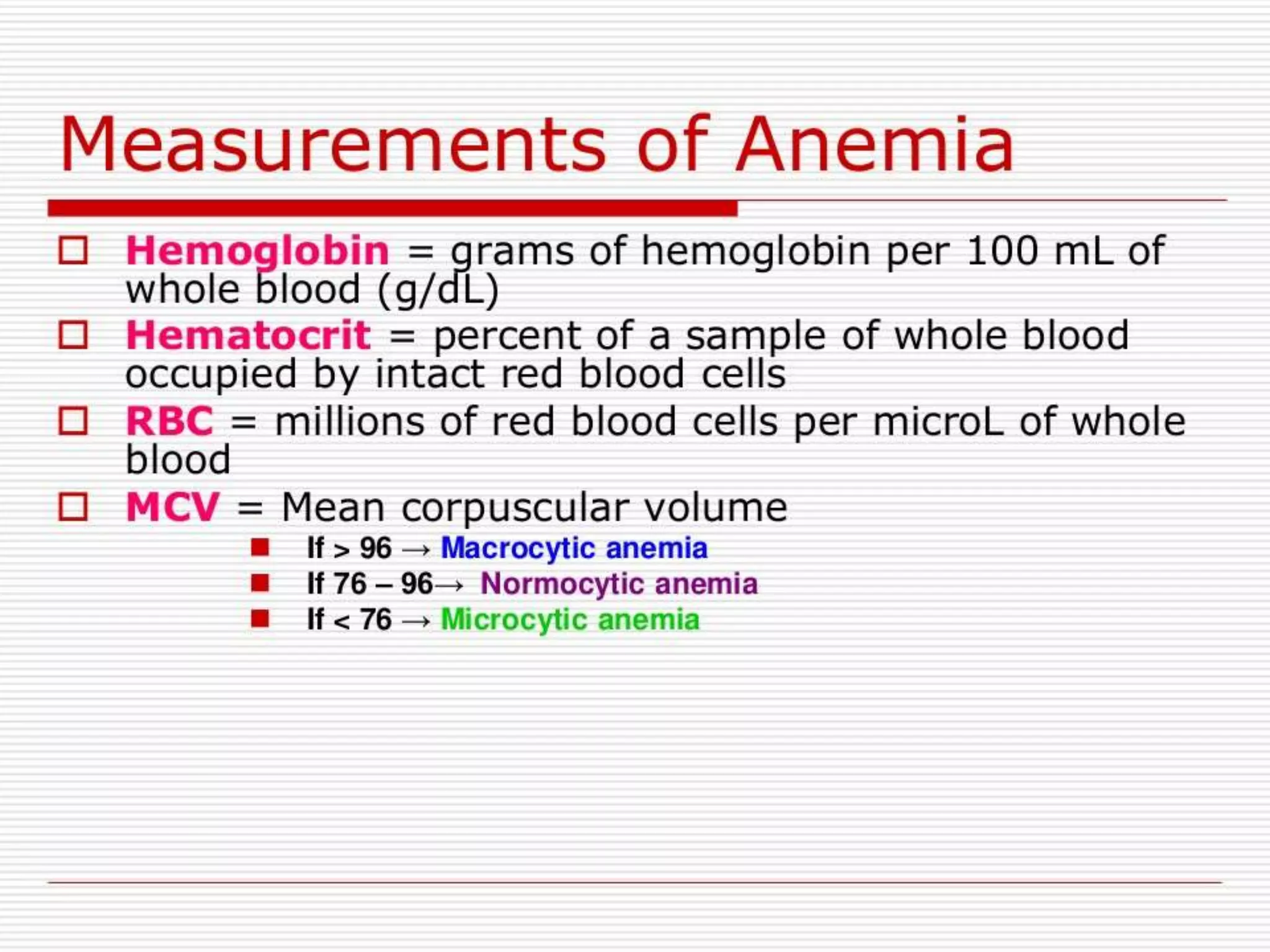 Measurements of Anemia

Hemoglobin = grams of hemoglobin per 100 mL of whole blood (g/dL)

Hematocrit = percent of a sample of whole blood occupied by intact red blood cells

RBC = millions of red blood cells per microL of whole blood

MCV = Mean corpuscular volume

If > 96 → Macrocytic anemia

If 76 – 96→ Normocytic anemia

If < 76 → Microcytic anemia